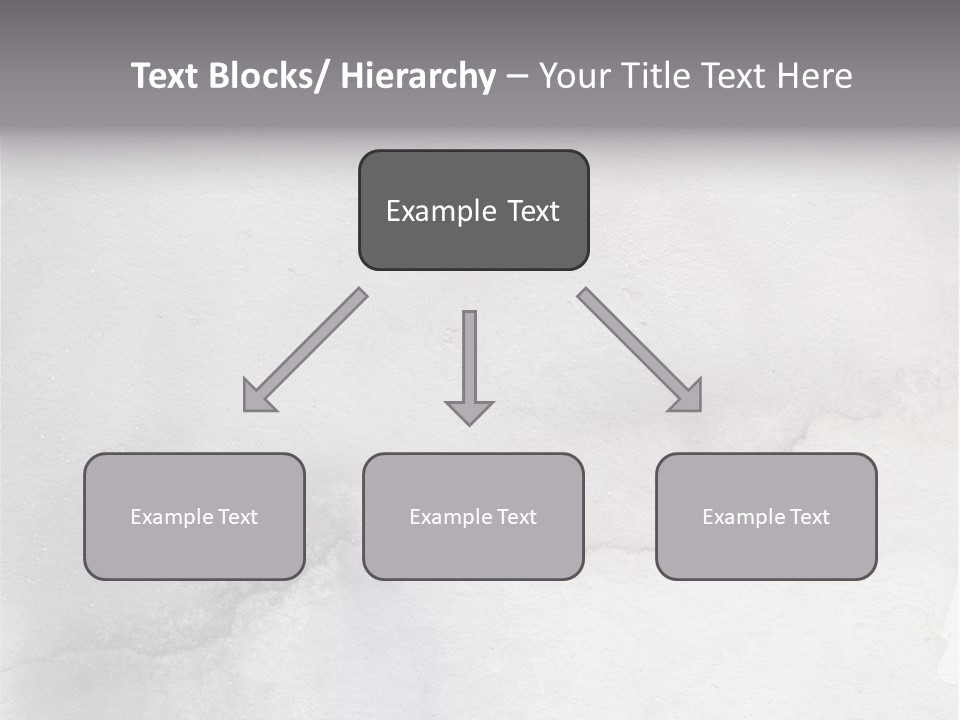 Text Blocks/ Hierarchy – Your Title Text Here

Example Text

Example Text

Example Text

Example Text